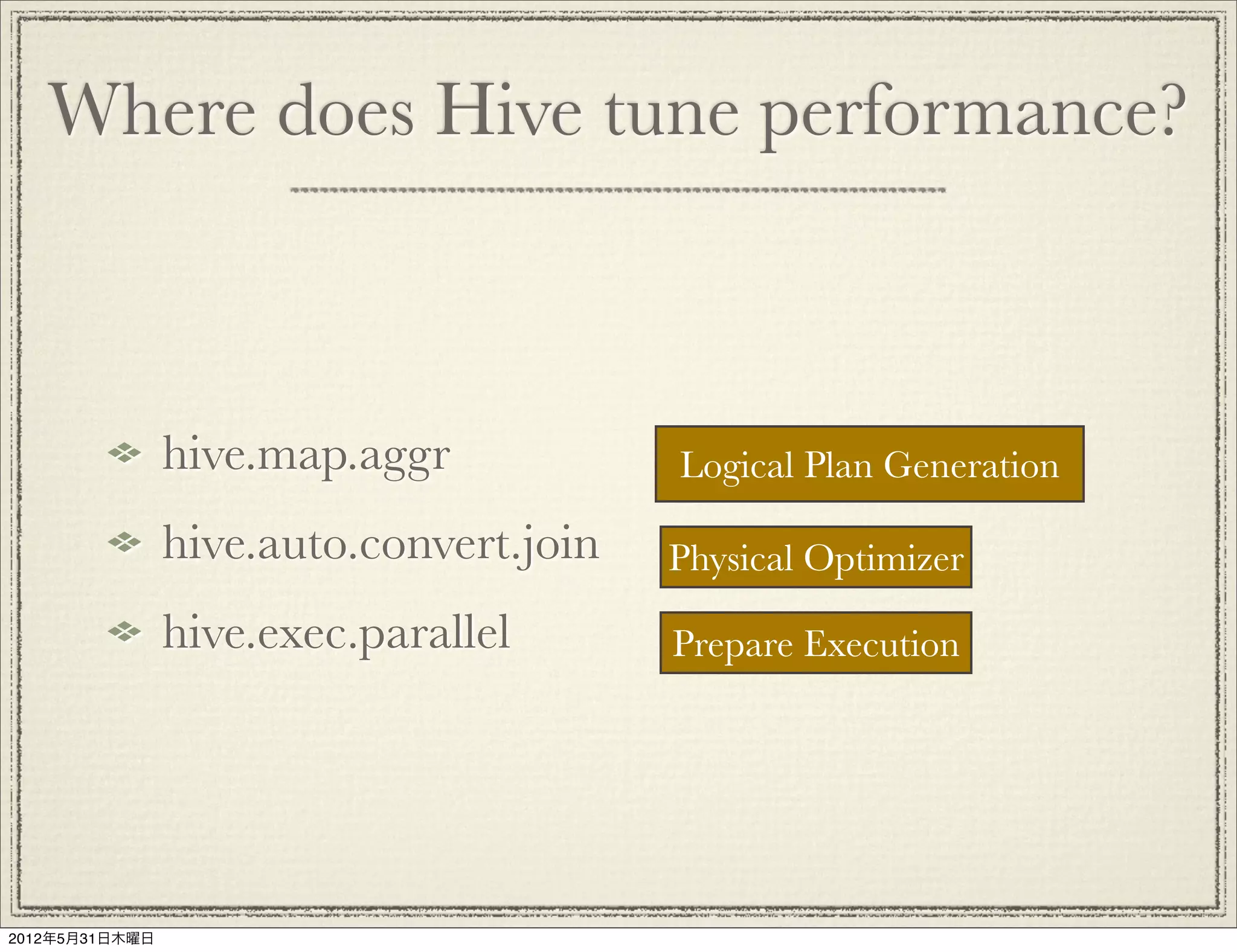 Where does Hive tune performance?

hive.map.aggr

hive.auto.convert.join

hive.exec.parallel

Logical Plan Generation

Physical Optimizer

Prepare Execution

2012年5月31日木曜日